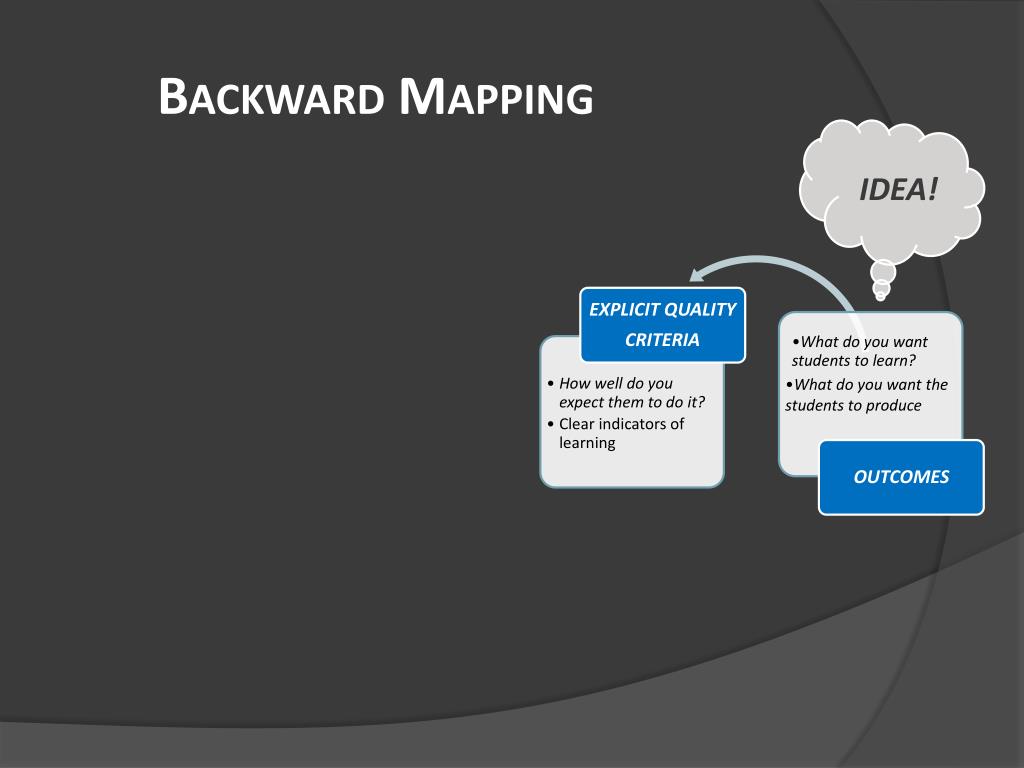 BACKWARD MAPPING

IDEA!

EXPLICIT QUALITY CRITERIA

• How well do you expect them to do it?
• Clear indicators of learning

•What do you want students to learn?
•What do you want the students to produce

OUTCOMES